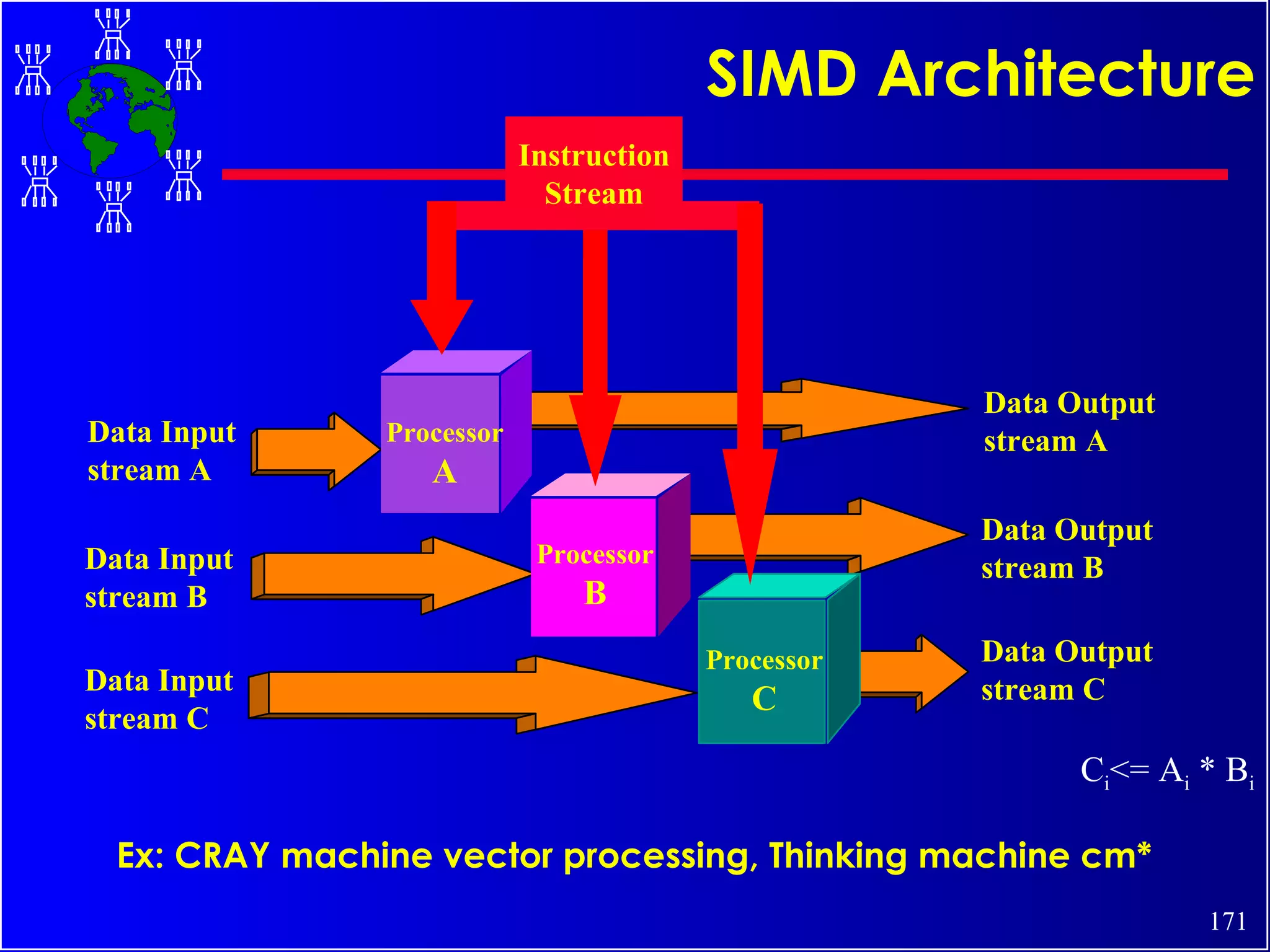 SIMD Architecture

Instruction Stream

Data Input stream A

Processor A

Data Output stream A

Data Input stream B

Processor B

Data Output stream B

Data Input stream C

Processor C

Data Output stream C

$C_i <= A_i * B_i$

Ex: CRAY machine vector processing, Thinking machine cm*

171